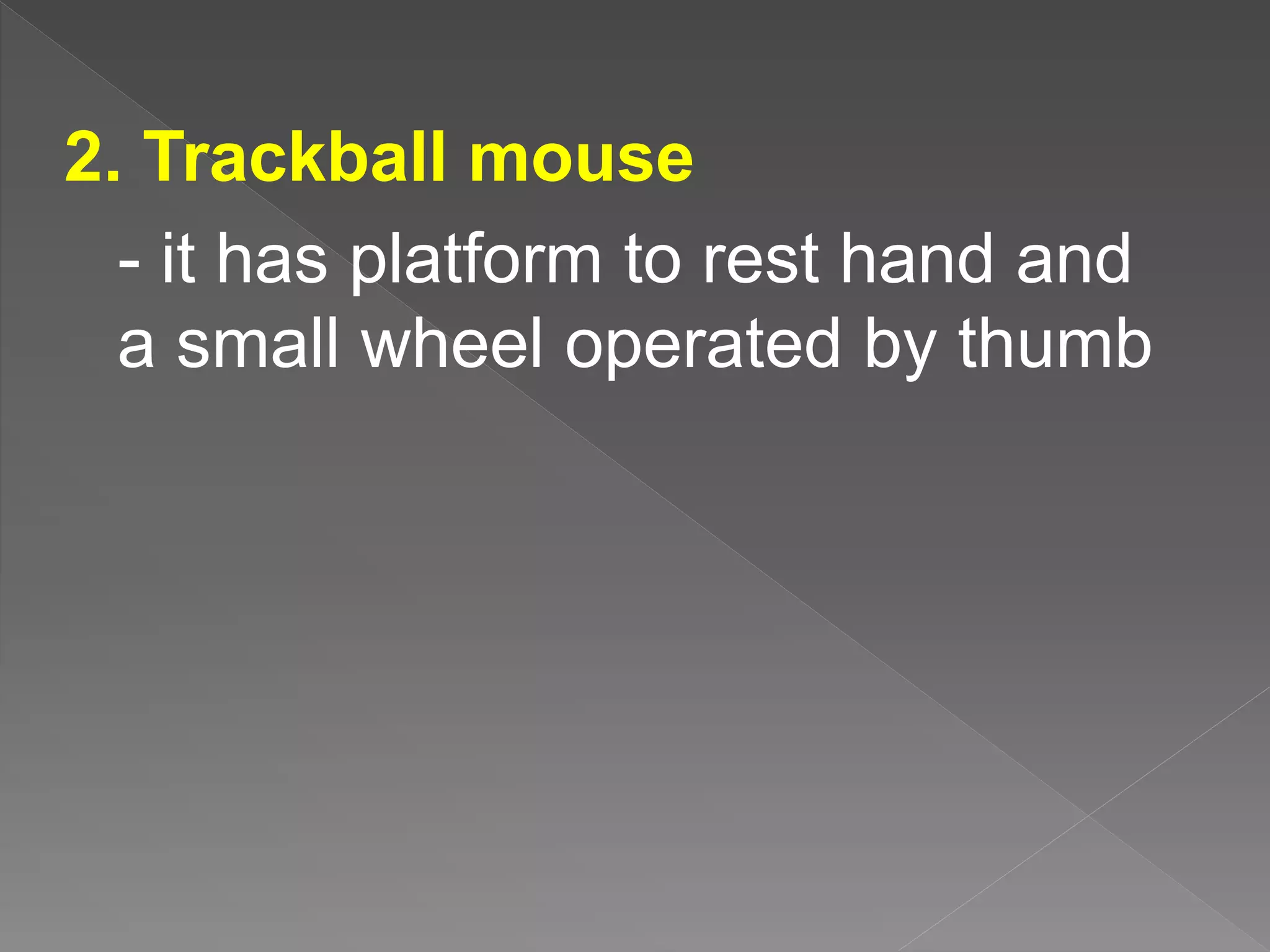 2. Trackball mouse

- it has platform to rest hand and a small wheel operated by thumb